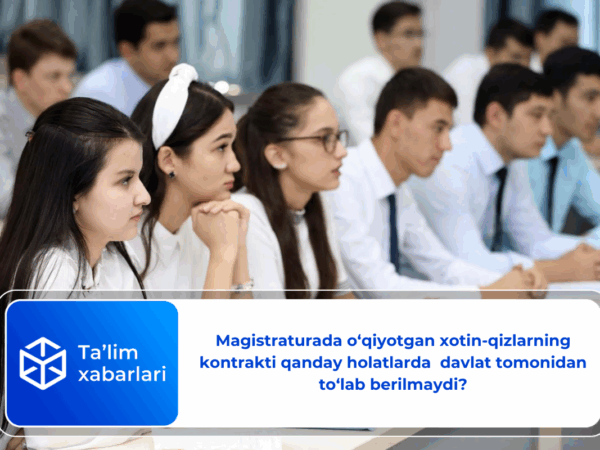 Ta’lim xabarlari

Magistraturada o‘qiyotgan xotin-qizlarning kontrakti qanday holatlarda  davlat tomonidan to‘lab berilmaydi?